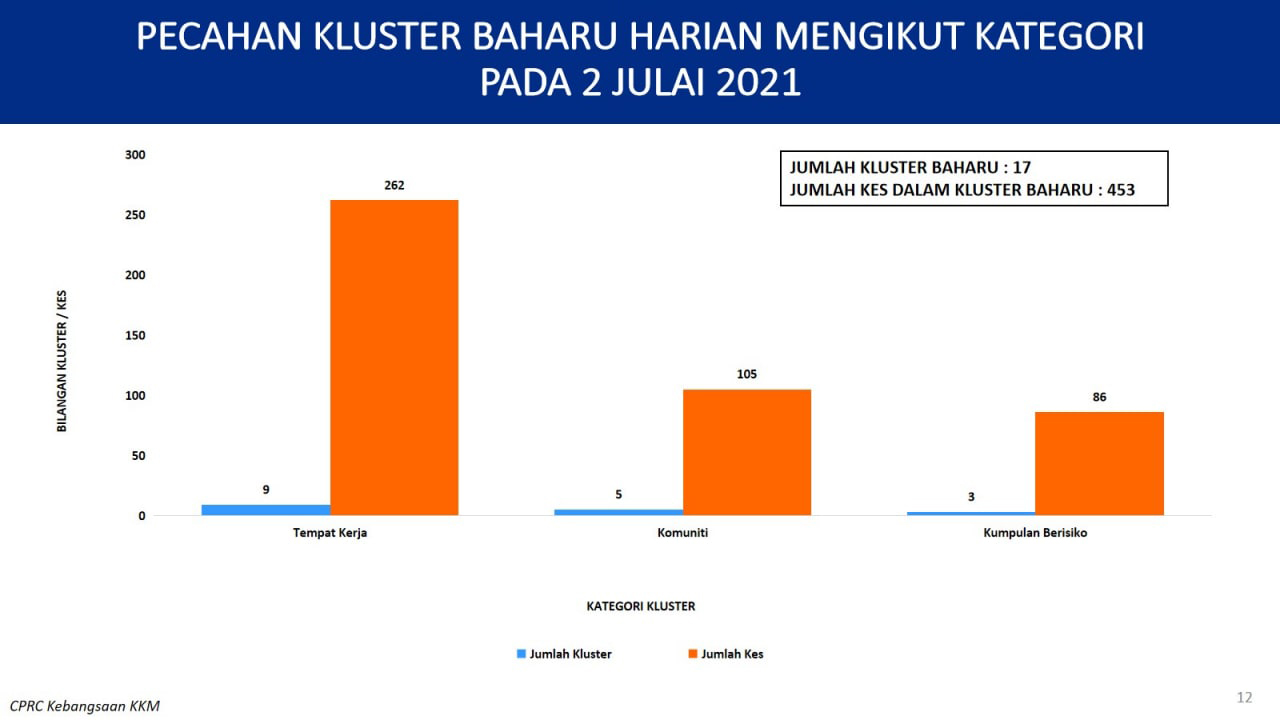 PECAHAN KLUSTER BAHARU HARIAN MENGIKUT KATEGORI PADA 2 JULAI 2021

JUMLAH KLUSTER BAHARU : 17
JUMLAH KES DALAM KLUSTER BAHARU : 453

BILANGAN KLUSTER / KES

300
250
200
150
100
50
0

9
262
5
105
3
86

Tempat Kerja
Komuniti
Kumpulan Berisiko

KATEGORI KLUSTER

Jumlah Kluster
Jumlah Kes

CPRC Kebangsaan KKM

12